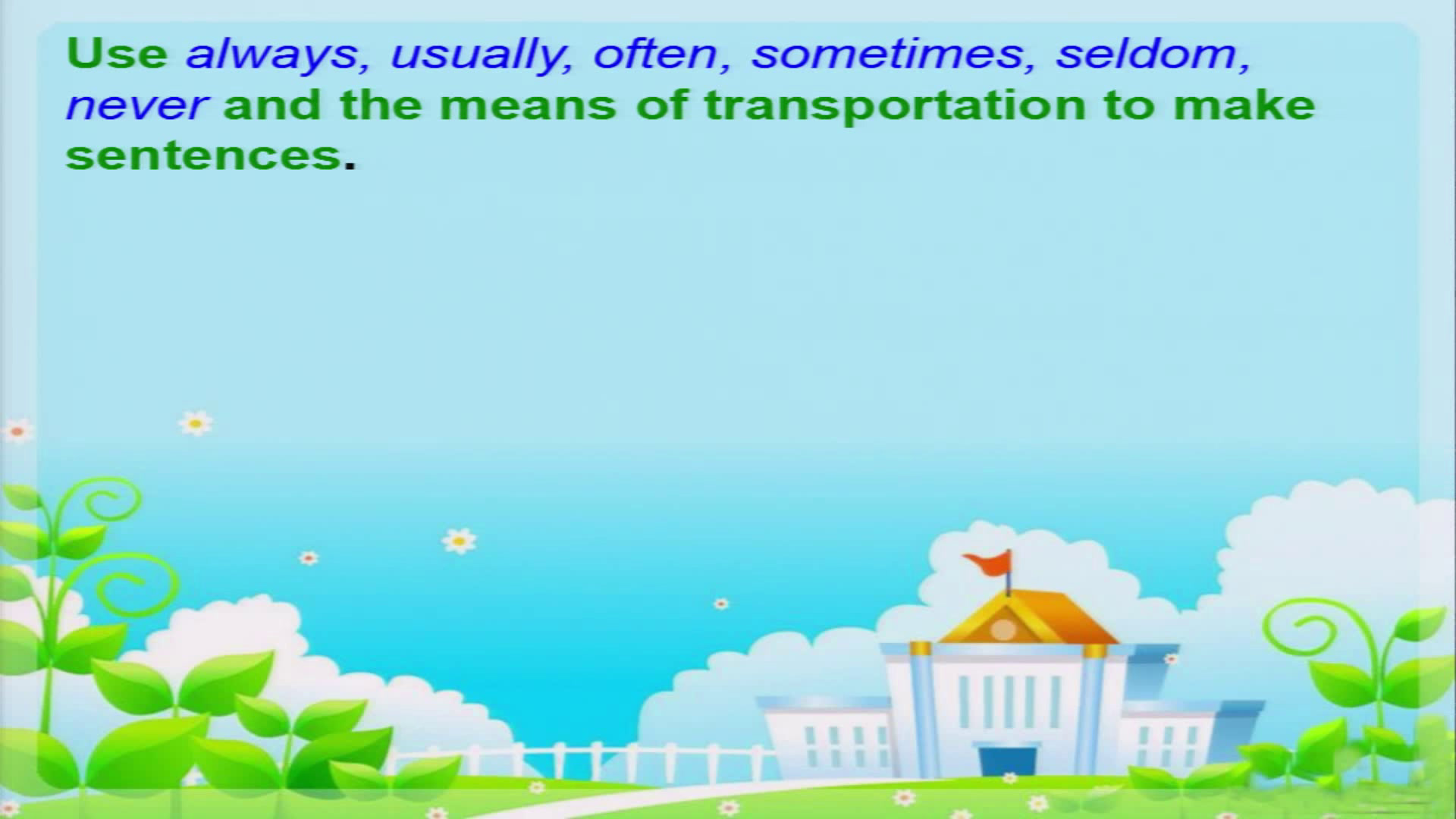 Use always, usually, often, sometimes, seldom, never and the means of transportation to make sentences.